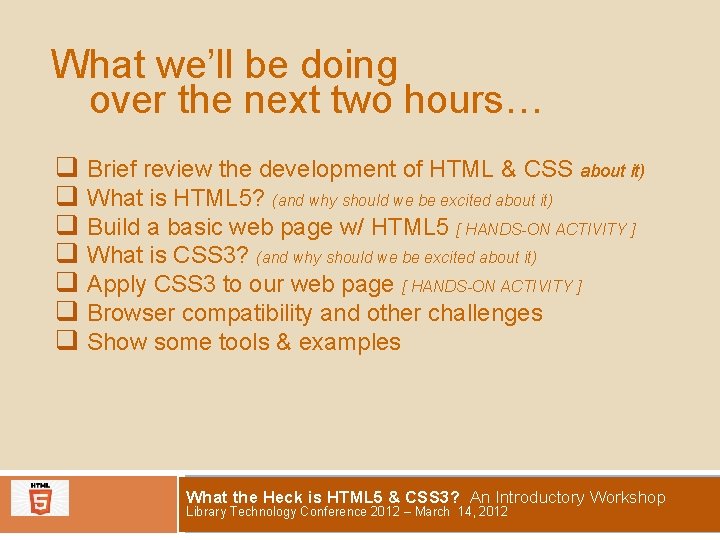 What we'll be doing over the next two hours…

❑ Brief review the development of HTML & CSS about it)
❑ What is HTML5? (and why should we be excited about it)
❑ Build a basic web page w/ HTML5 [ HANDS-ON ACTIVITY ]
❑ What is CSS3? (and why should we be excited about it)
❑ Apply CSS3 to our web page [ HANDS-ON ACTIVITY ]
❑ Browser compatibility and other challenges
❑ Show some tools & examples

HTML 5

What the Heck is HTML5 & CSS3? An Introductory Workshop
Library Technology Conference 2012 – March 14, 2012